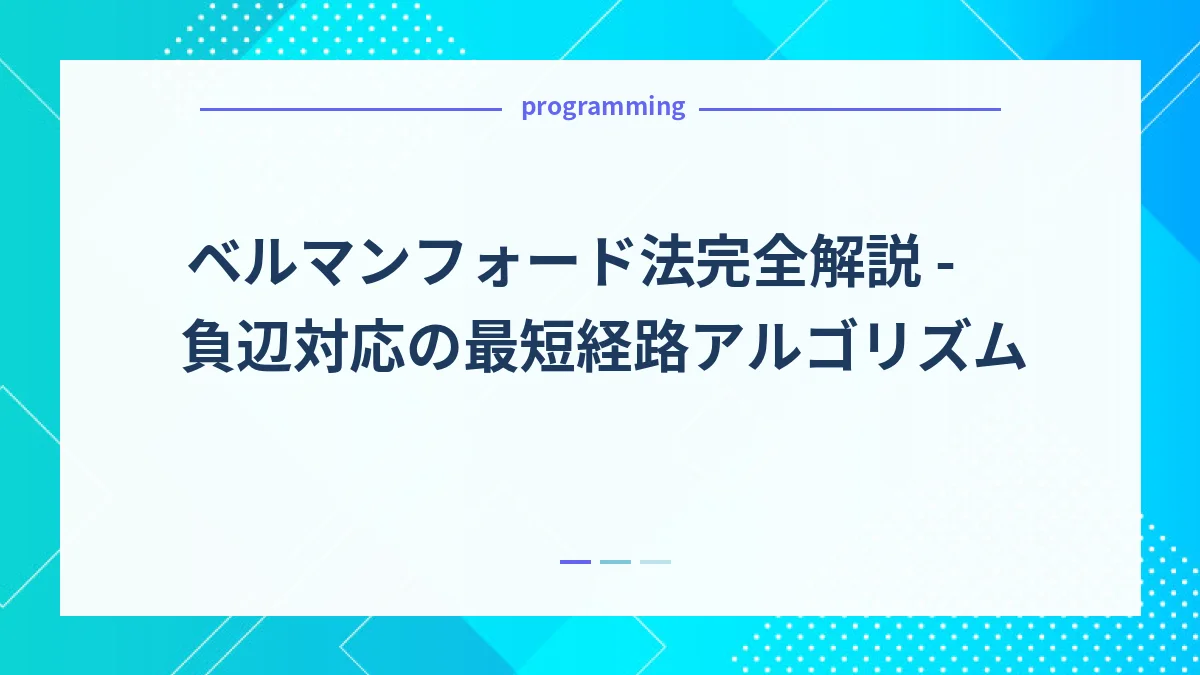 programming

ベルマンフォード法完全解説 - 負辺対応の最短経路アルゴリズム